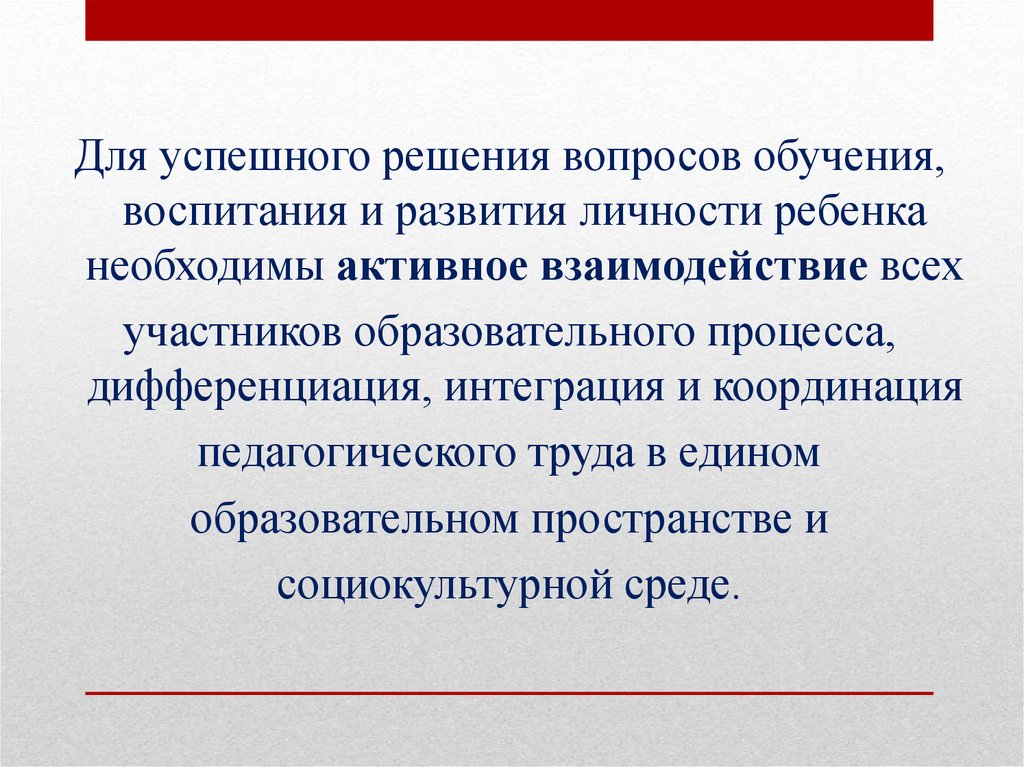 Для успешного решения вопросов обучения, воспитания и развития личности ребенка необходимы активное взаимодействие всех участников образовательного процесса, дифференциация, интеграция и координация педагогического труда в едином образовательном пространстве и социокультурной среде.